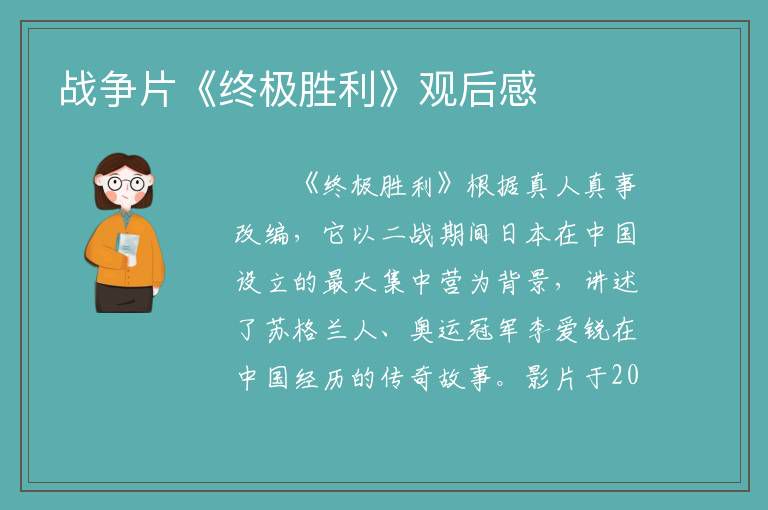 战争片《终极胜利》观后感

《终极胜利》根据真人真事改编，它以二战期间日本在中国设立的最大集中营为背景，讲述了苏格兰人、奥运冠军李爱锐在中国经历的传奇故事。影片于20